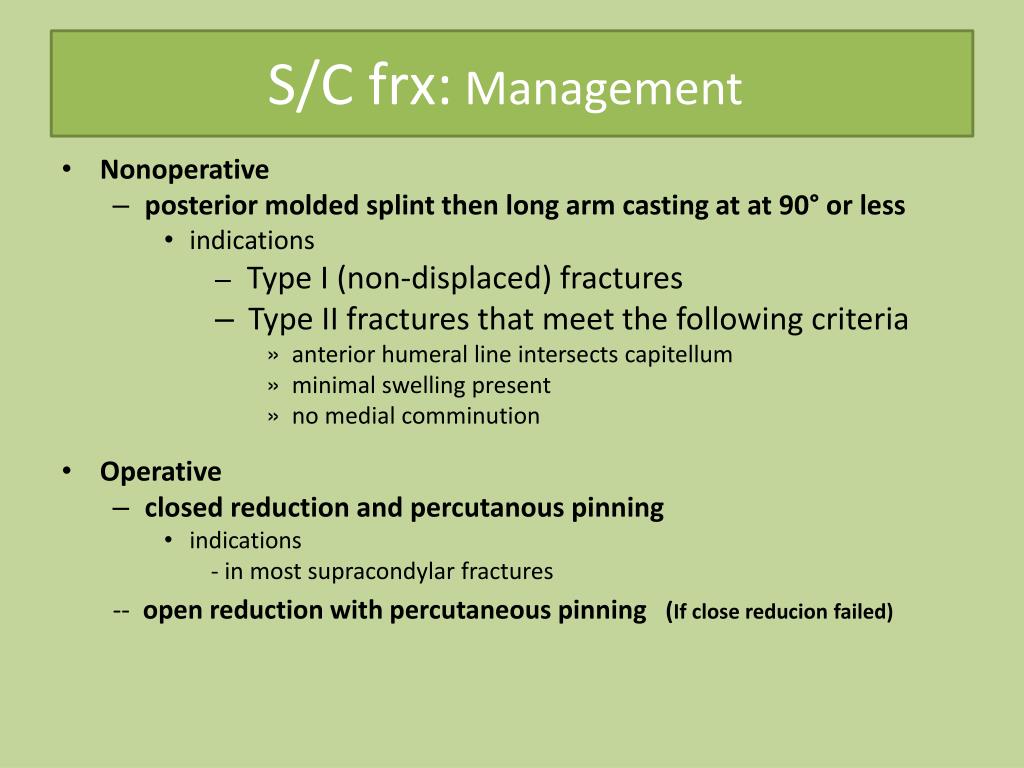 S/C frx: Management

• Nonoperative
– posterior molded splint then long arm casting at at 90° or less
• indications
– Type I (non-displaced) fractures
– Type II fractures that meet the following criteria
» anterior humeral line intersects capitellum
» minimal swelling present
» no medial comminution

• Operative
– closed reduction and percutanous pinning
• indications
- in most supracondylar fractures
-- open reduction with percutaneous pinning (If close reducion failed)